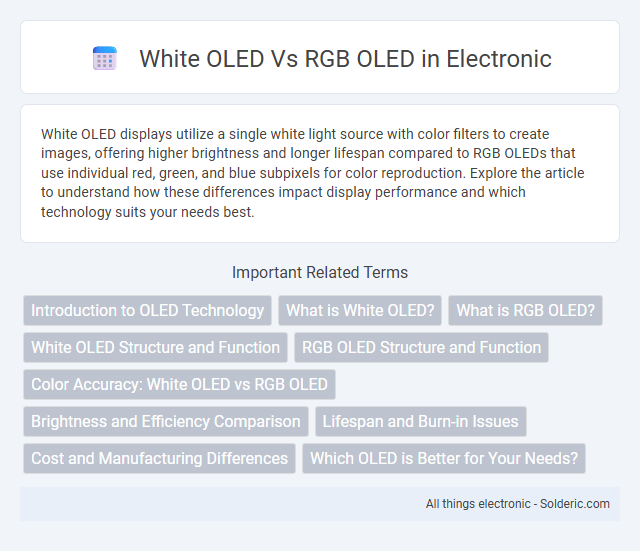 White OLED Vs RGB OLED in Electronic

White OLED displays utilize a single white light source with color filters to create images, offering higher brightness and longer lifespan compared to RGB OLEDs that use individual red, green, and blue subpixels for color reproduction. Explore the article to understand how these differences impact display performance and which technology suits your needs best.

Important Related Terms

Introduction to OLED Technology
What is White OLED?
What is RGB OLED?
White OLED Structure and Function
RGB OLED Structure and Function
Color Accuracy: White OLED vs RGB OLED
Brightness and Efficiency Comparison
Lifespan and Burn-in Issues
Cost and Manufacturing Differences
Which OLED is Better for Your Needs?

All things electronic - Solderic.com